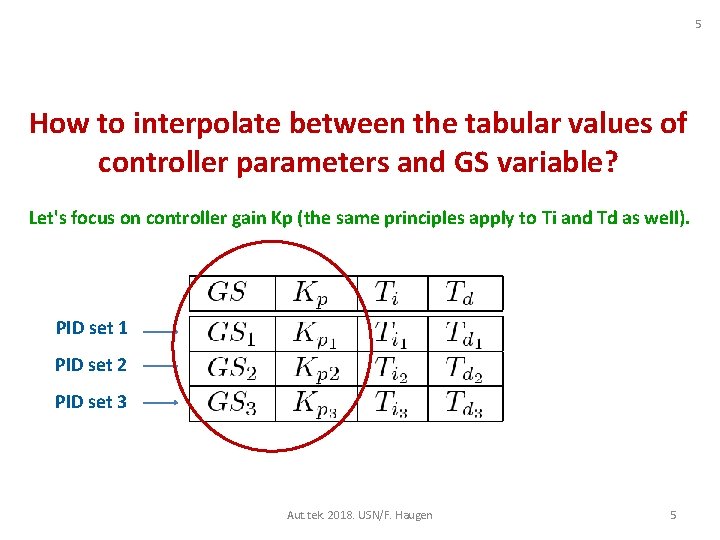 5

How to interpolate between the tabular values of controller parameters and GS variable?

Let's focus on controller gain Kp (the same principles apply to Ti and Td as well).

| | $GS$ | $K_p$ | $T_i$ | $T_d$ |
|---|---|---|---|---|
| PID set 1 | $GS_1$ | $K_{p_1}$ | $T_{i_1}$ | $T_{d_1}$ |
| PID set 2 | $GS_2$ | $K_{p2}$ | $T_{i_2}$ | $T_{d_2}$ |
| PID set 3 | $GS_3$ | $K_{p_3}$ | $T_{i_3}$ | $T_{d_3}$ |

Aut.tek. 2018. USN/F. Haugen

5